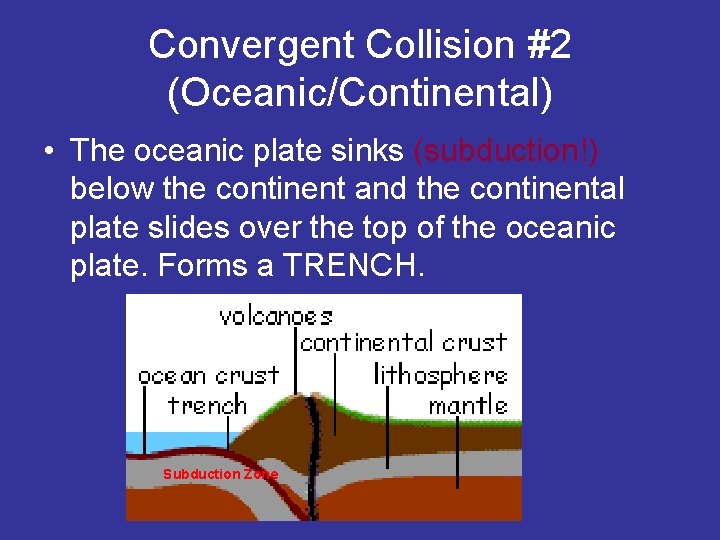 Convergent Collision #2 (Oceanic/Continental)

• The oceanic plate sinks (subduction!) below the continent and the continental plate slides over the top of the oceanic plate. Forms a TRENCH.

volcanoes
continental crust
ocean crust
lithosphere
trench
mantle
Subduction Zone